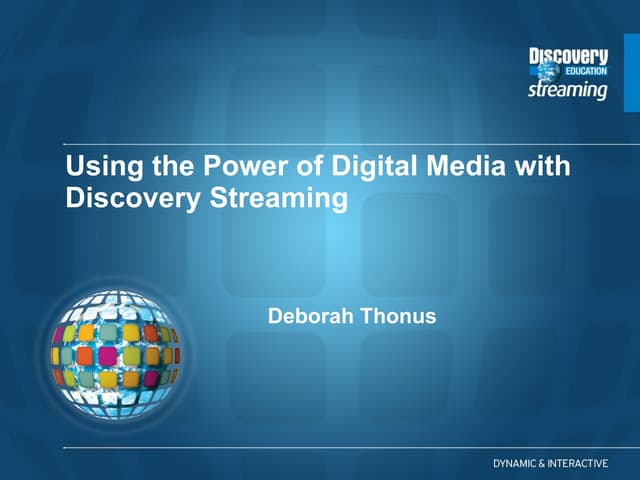 Discovery
EDUCATION
streaming

Using the Power of Digital Media with Discovery Streaming

Deborah Thonus

DYNAMIC & INTERACTIVE